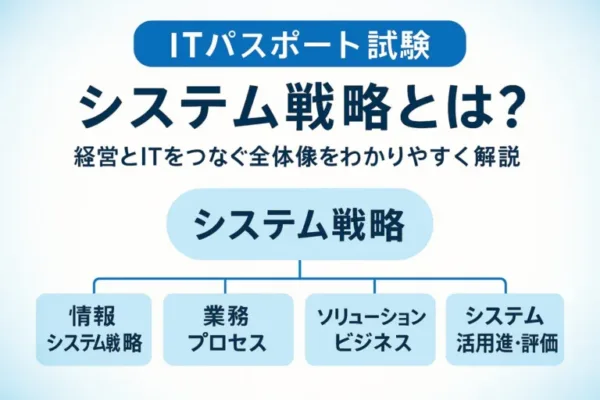 ITパスポート試験

システム戦略とは?

経営とITをつなぐ全体像をわかりやすく解説

システム戦略

情報
システム戦略

業務
プロセス

ソリューション
ビジネス

システム
活用進・評価